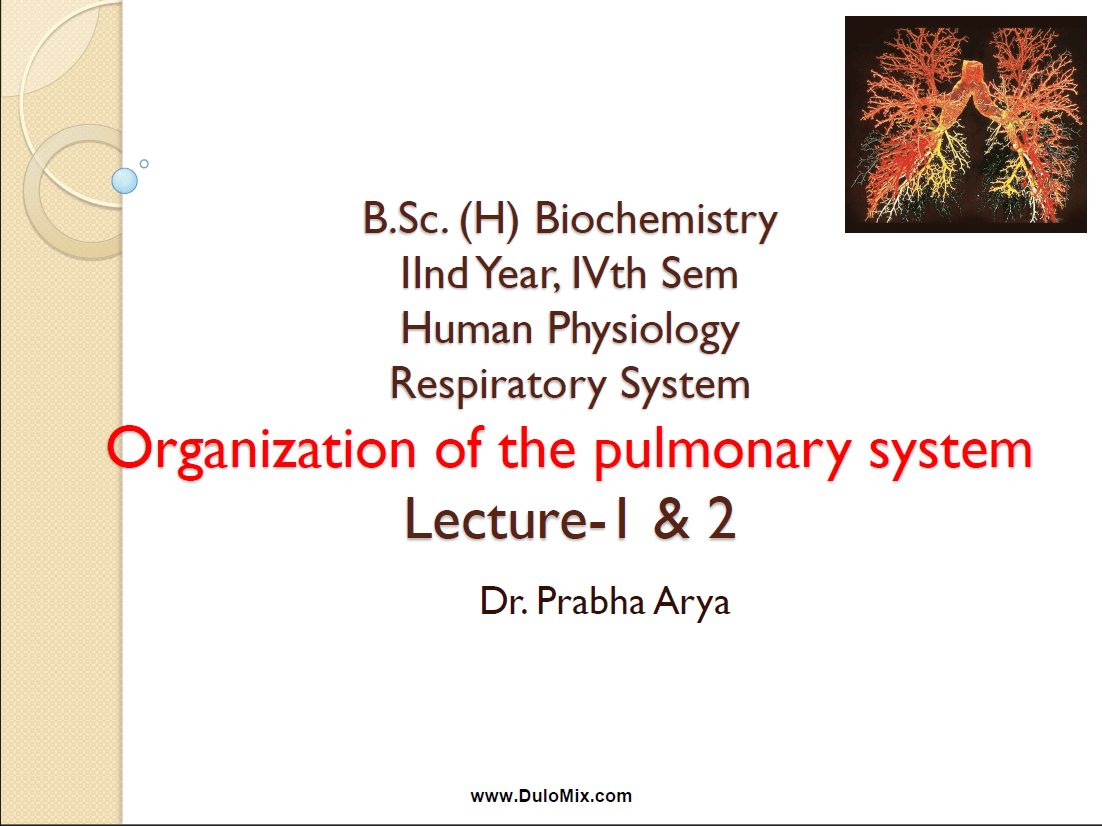 B.Sc. (H) Biochemistry
IInd Year, IVth Sem
Human Physiology
Respiratory System

Organization of the pulmonary system

Lecture-1 & 2

Dr. Prabha Arya

www.DuloMix.com